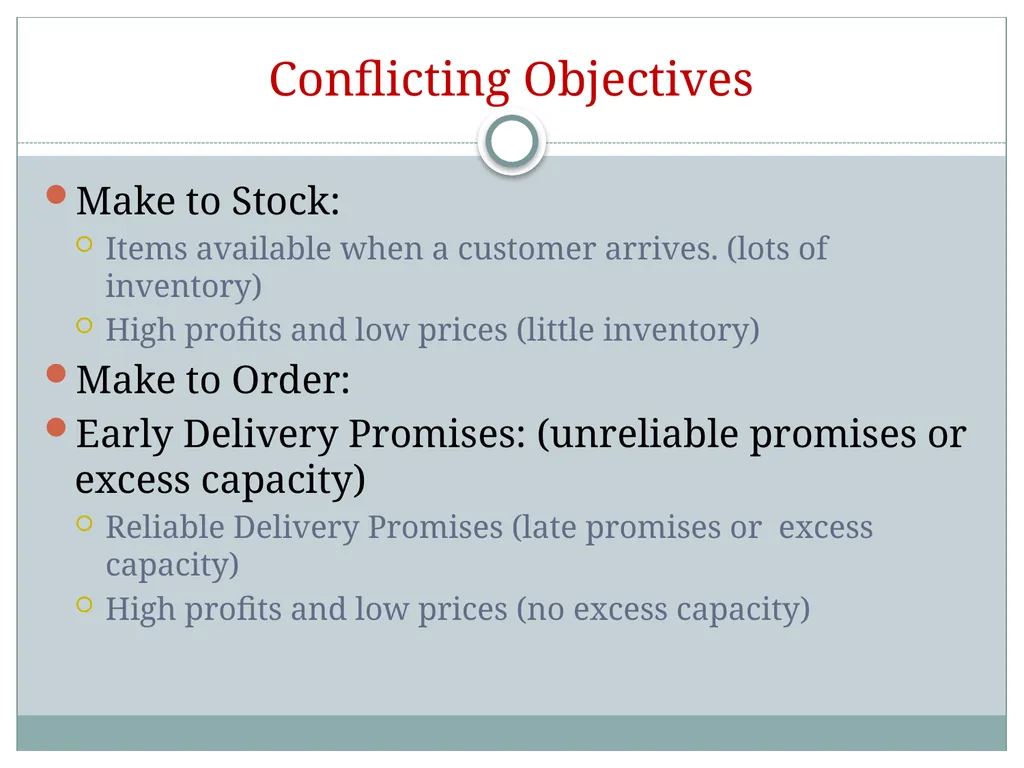 Conflicting Objectives

Make to Stock:
Items available when a customer arrives. (lots of inventory)
High profits and low prices (little inventory)
Make to Order:
Early Delivery Promises: (unreliable promises or excess capacity)
Reliable Delivery Promises (late promises or excess capacity)
High profits and low prices (no excess capacity)